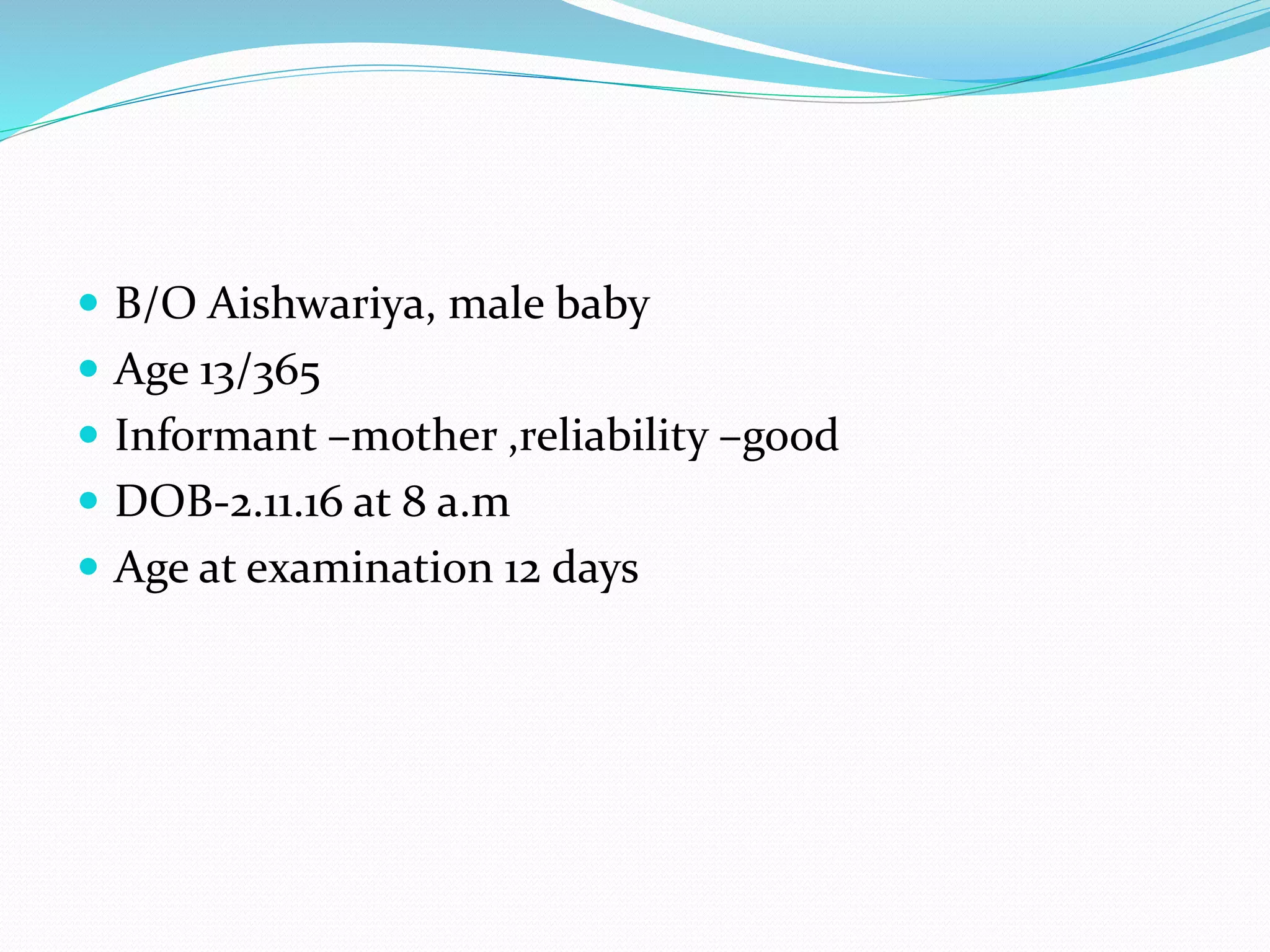 - B/O Aishwariya, male baby
- Age 13/365
- Informant –mother ,reliability –good
- DOB-2.11.16 at 8 a.m
- Age at examination 12 days